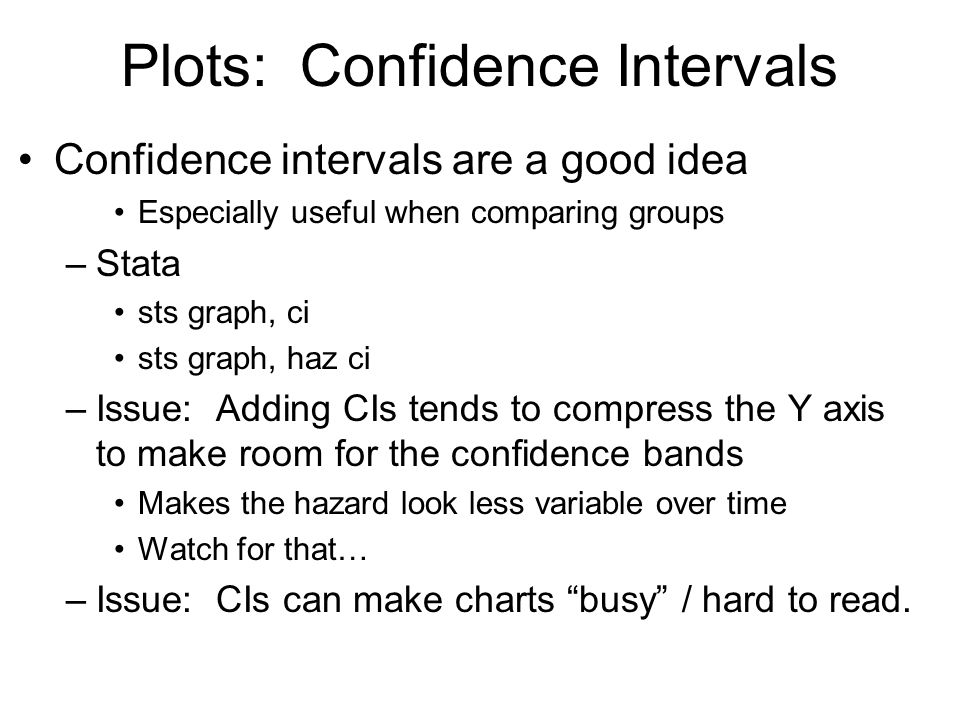 Plots: Confidence Intervals

• Confidence intervals are a good idea
  • Especially useful when comparing groups
– Stata
  • sts graph, ci
  • sts graph, haz ci
– Issue: Adding CIs tends to compress the Y axis to make room for the confidence bands
  • Makes the hazard look less variable over time
  • Watch for that…
– Issue: CIs can make charts “busy” / hard to read.